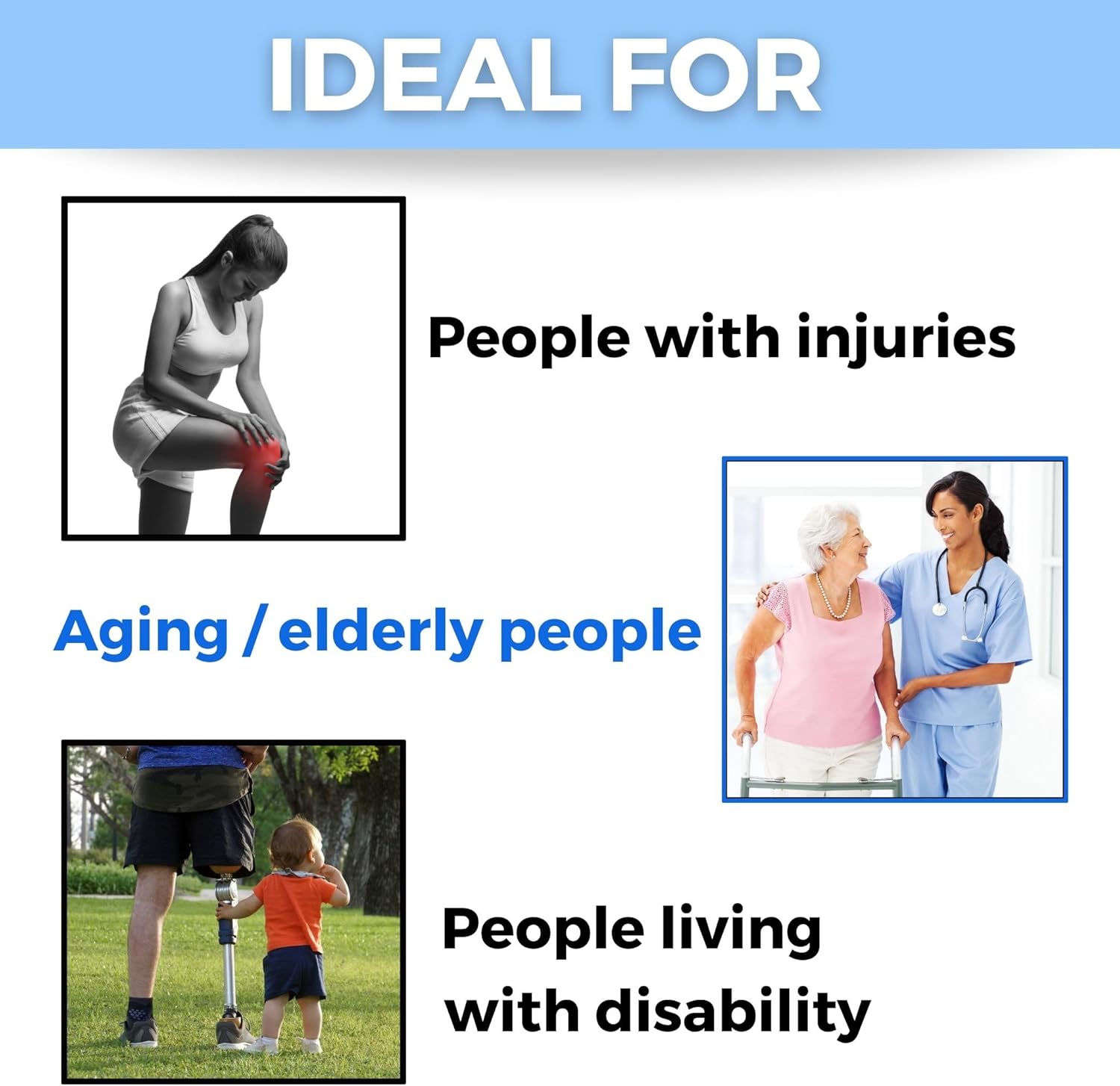 IDEAL FOR

People with injuries

Aging / elderly people

People living with disability